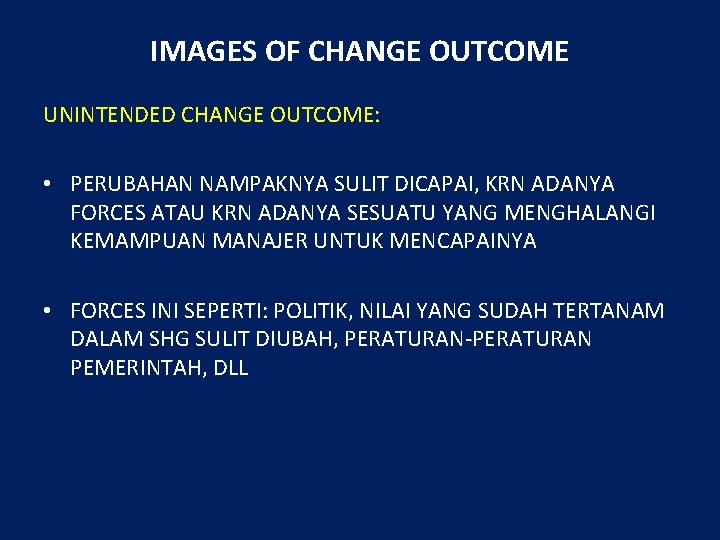 IMAGES OF CHANGE OUTCOME

UNINTENDED CHANGE OUTCOME:

• PERUBAHAN NAMPAKNYA SULIT DICAPAI, KRN ADANYA FORCES ATAU KRN ADANYA SESUATU YANG MENGHALANGI KEMAMPUAN MANAJER UNTUK MENCAPAINYA

• FORCES INI SEPERTI: POLITIK, NILAI YANG SUDAH TERTANAM DALAM SHG SULIT DIUBAH, PERATURAN-PERATURAN PEMERINTAH, DLL